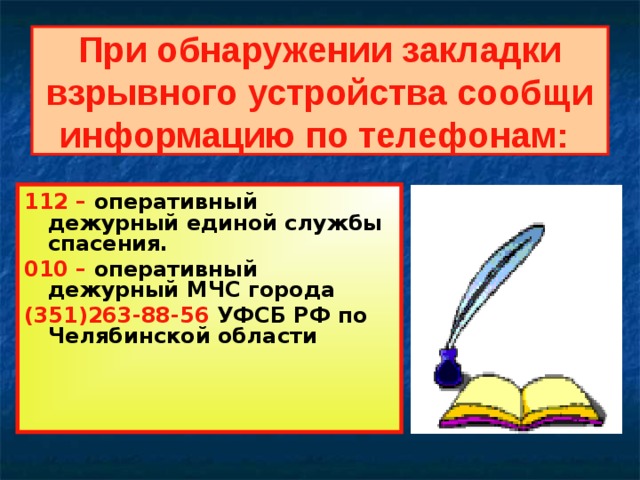 При обнаружении закладки взрывного устройства сообщи информацию по телефонам:

112 – оперативный дежурный единой службы спасения.

010 – оперативный дежурный МЧС города

(351)263-88-56 УФСБ РФ по Челябинской области